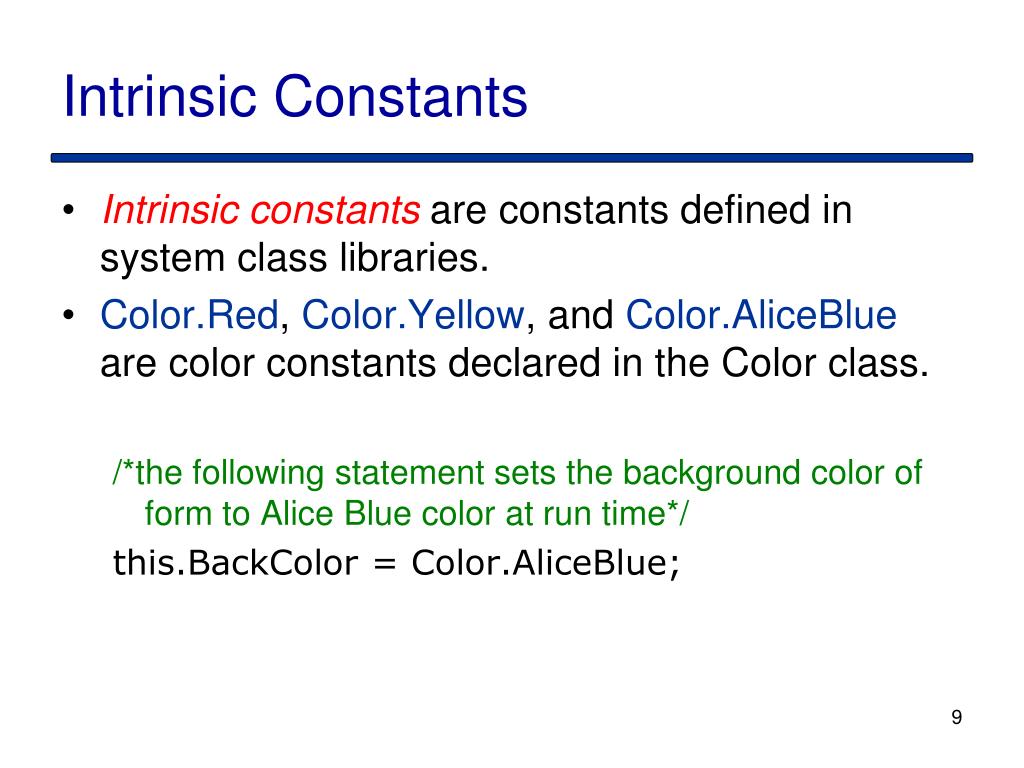 Intrinsic Constants

• Intrinsic constants are constants defined in system class libraries.

• Color.Red, Color.Yellow, and Color.AliceBlue are color constants declared in the Color class.

/*the following statement sets the background color of form to Alice Blue color at run time*/
this.BackColor = Color.AliceBlue;

9